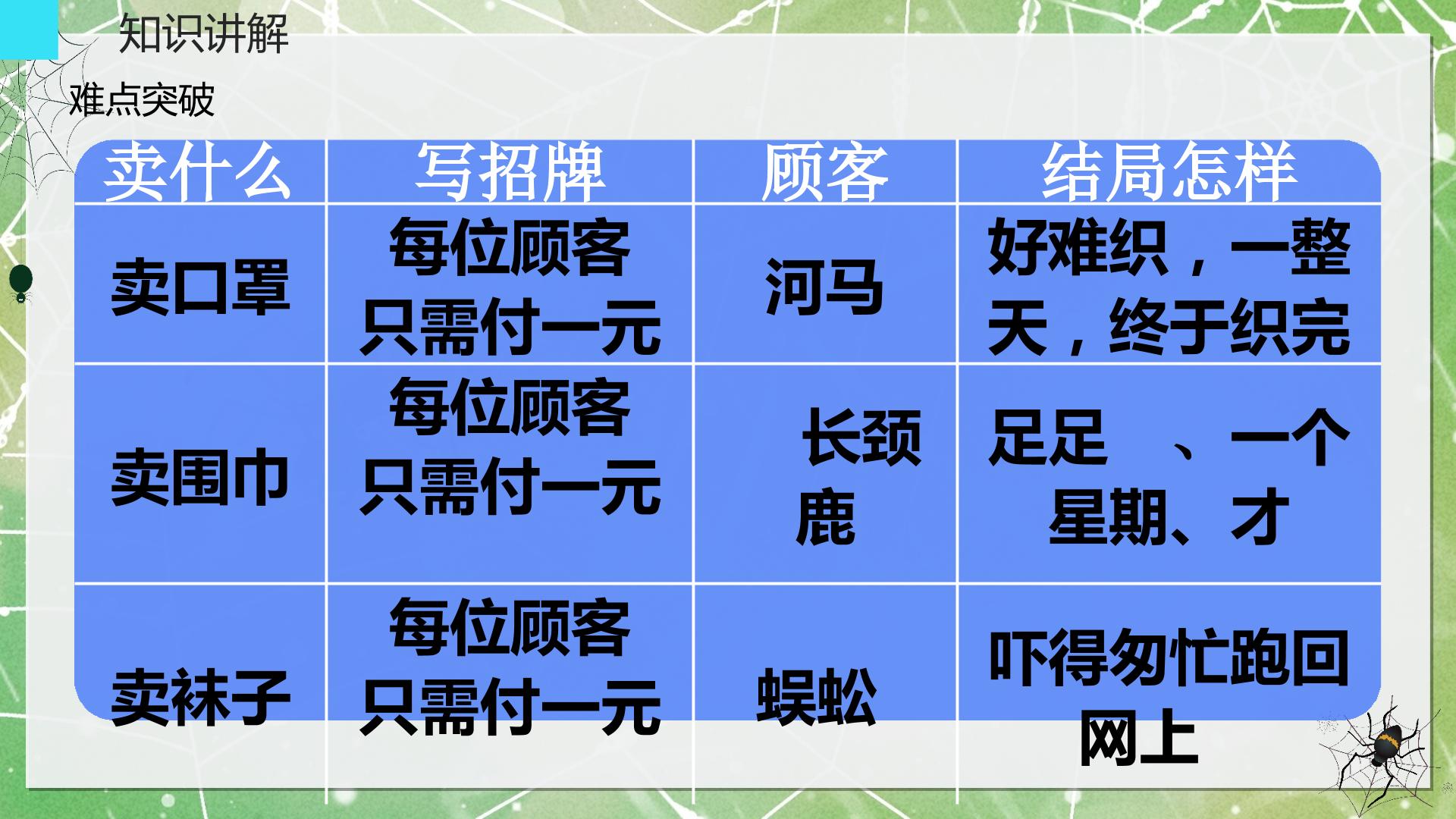 知识讲解

难点突破

| 卖什么 | 写招牌 | 顾客 | 结局怎样 |
|---|---|---|---|
| 卖口罩 | 每位顾客只需付一元 | 河马 | 好难织，一整天，终于织完 |
| 卖围巾 | 每位顾客只需付一元 | 长颈鹿 | 足足 、一个星期、才 |
| 卖袜子 | 每位顾客只需付一元 | 蜈蚣 | 吓得匆忙跑回网上 |